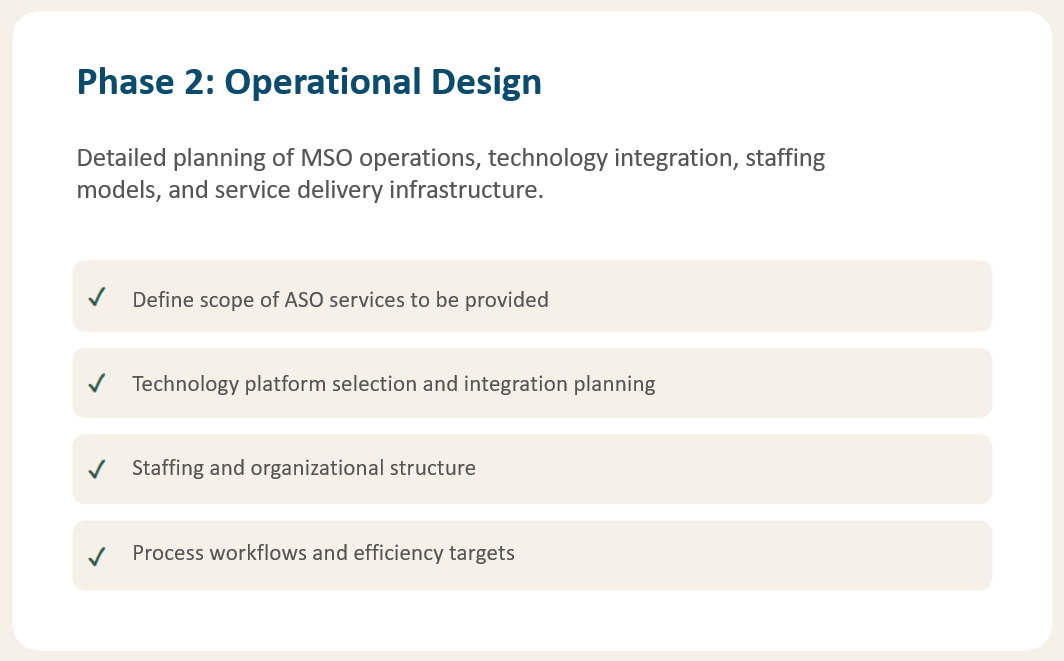 Phase 2: Operational Design

Detailed planning of MSO operations, technology integration, staffing models, and service delivery infrastructure.

✓ Define scope of ASO services to be provided

✓ Technology platform selection and integration planning

✓ Staffing and organizational structure

✓ Process workflows and efficiency targets